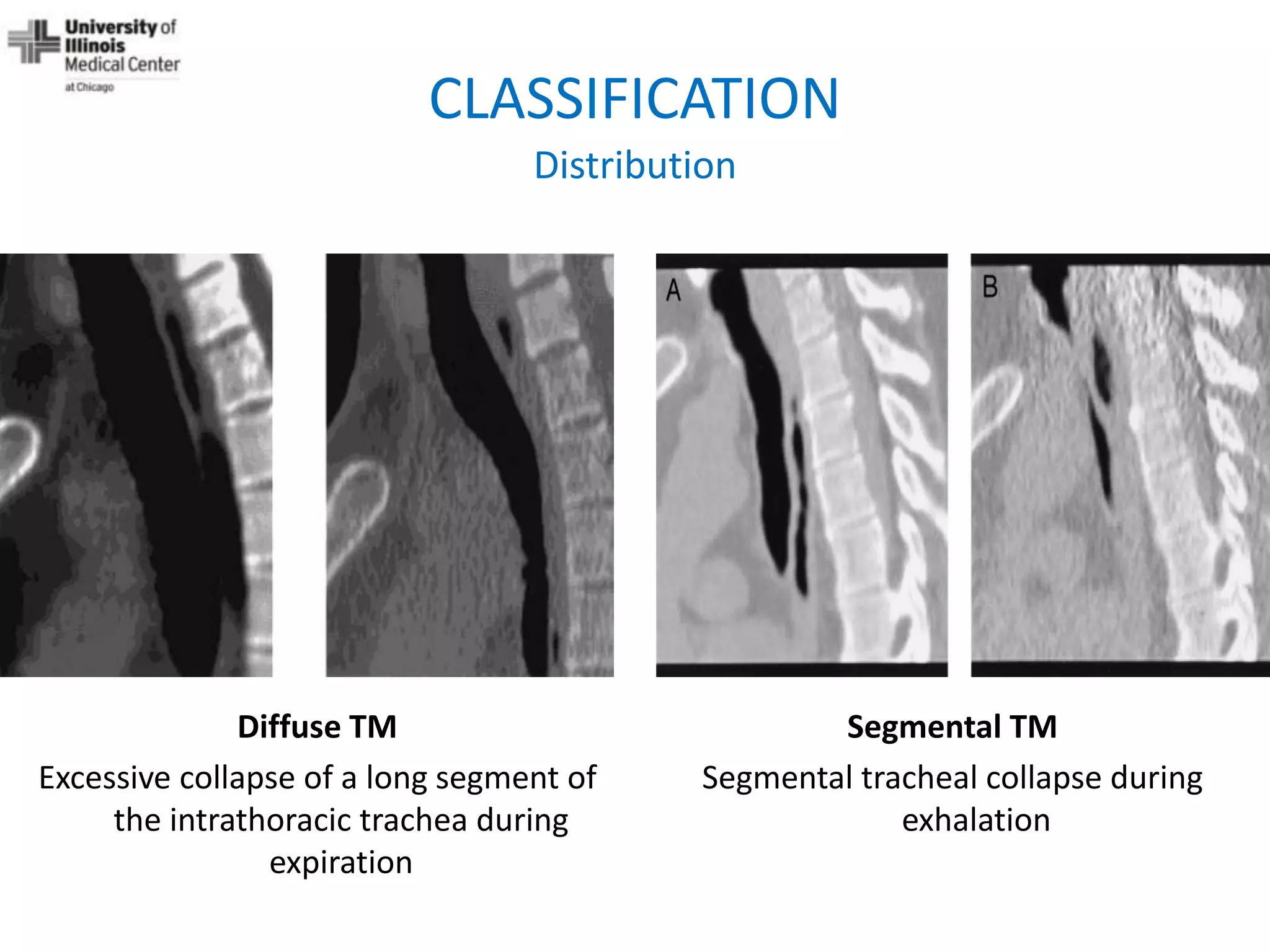 University of Illinois Medical Center at Chicago

CLASSIFICATION

Distribution

A

B

Diffuse TM

Excessive collapse of a long segment of the intrathoracic trachea during expiration

Segmental TM

Segmental tracheal collapse during exhalation